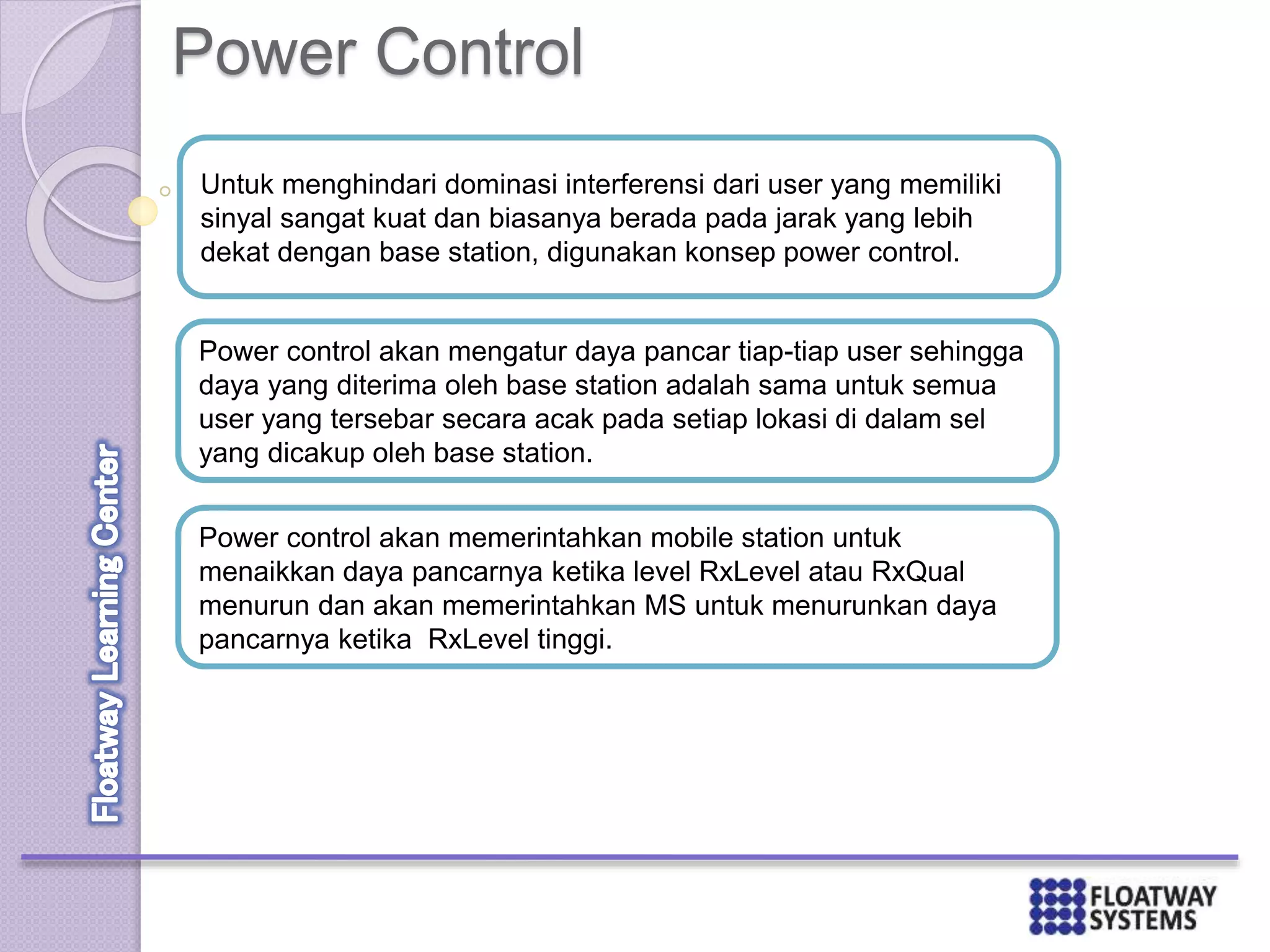 Power Control

Untuk menghindari dominasi interferensi dari user yang memiliki sinyal sangat kuat dan biasanya berada pada jarak yang lebih dekat dengan base station, digunakan konsep power control.

Power control akan mengatur daya pancar tiap-tiap user sehingga daya yang diterima oleh base station adalah sama untuk semua user yang tersebar secara acak pada setiap lokasi di dalam sel yang dicakup oleh base station.

Power control akan memerintahkan mobile station untuk menaikkan daya pancarnya ketika level RxLevel atau RxQual menurun dan akan memerintahkan MS untuk menurunkan daya pancarnya ketika  RxLevel tinggi.

Floatway Learning Center

FLOATWAY SYSTEMS